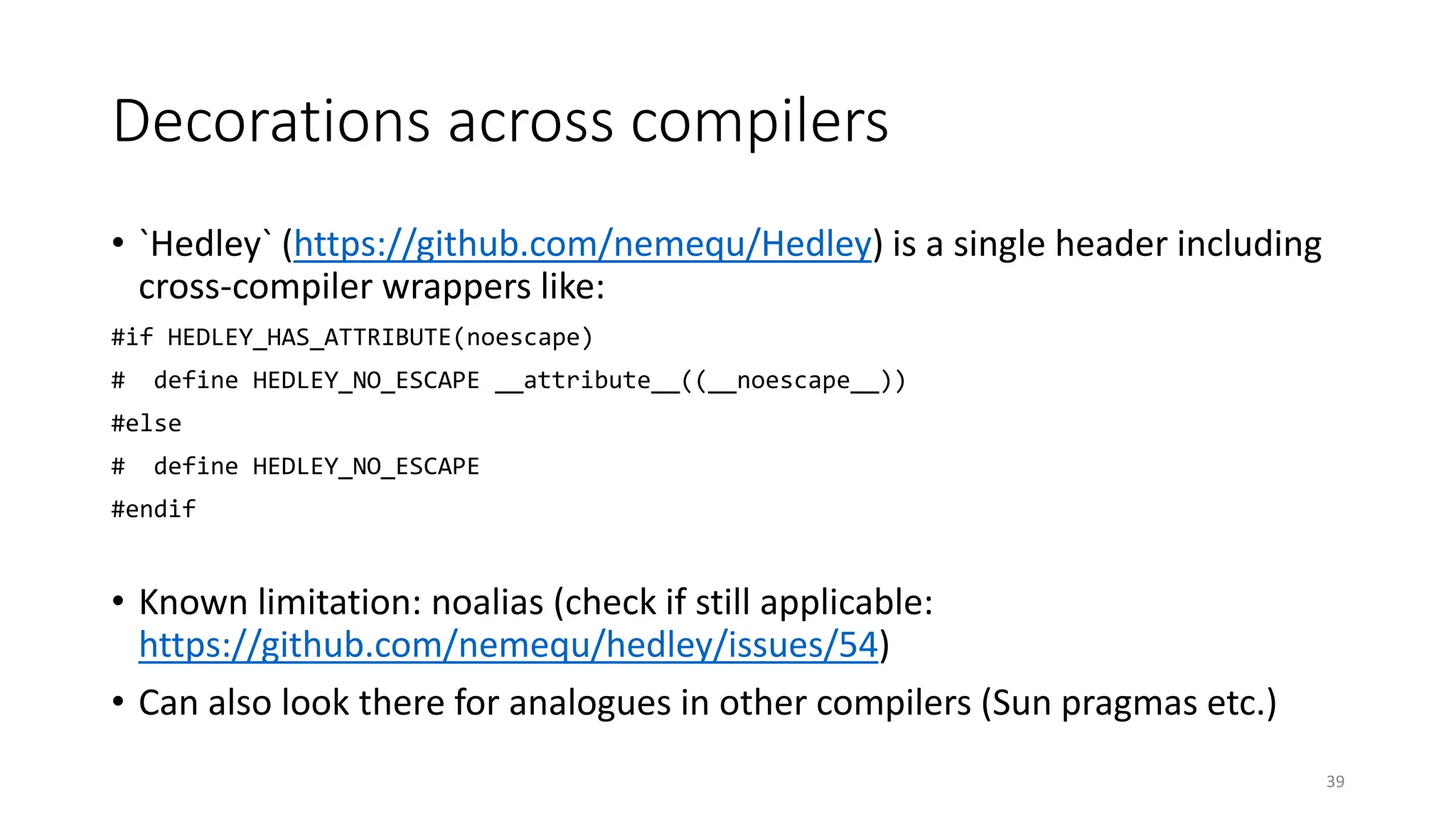 Decorations across compilers

• `Hedley` (https://github.com/nemequ/Hedley) is a single header including cross-compiler wrappers like:

#if HEDLEY_HAS_ATTRIBUTE(noescape)

#  define HEDLEY_NO_ESCAPE __attribute__((__noescape__))

#else

#  define HEDLEY_NO_ESCAPE

#endif

• Known limitation: noalias (check if still applicable: https://github.com/nemequ/hedley/issues/54)

• Can also look there for analogues in other compilers (Sun pragmas etc.)

39